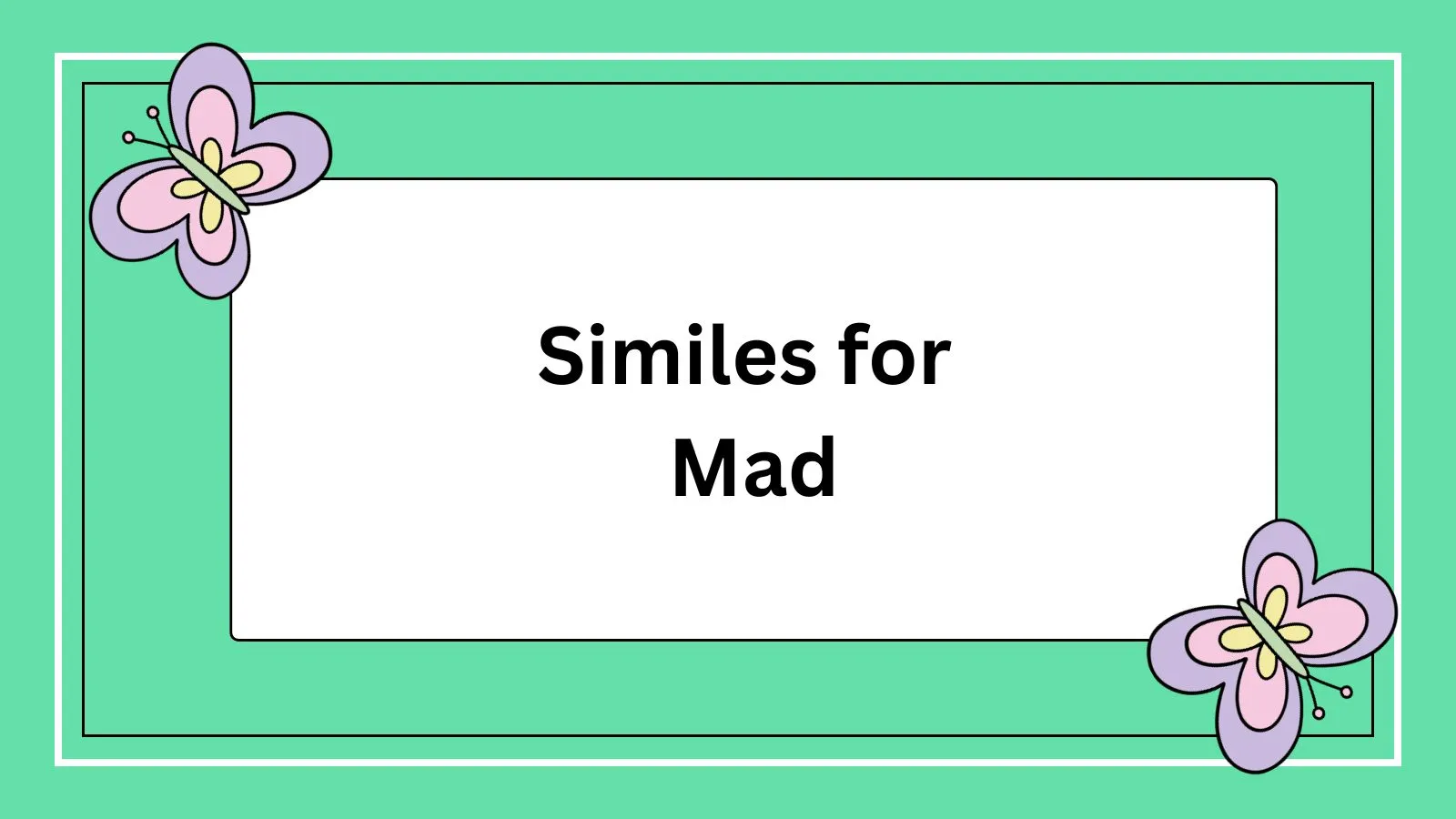 Similes for Mad